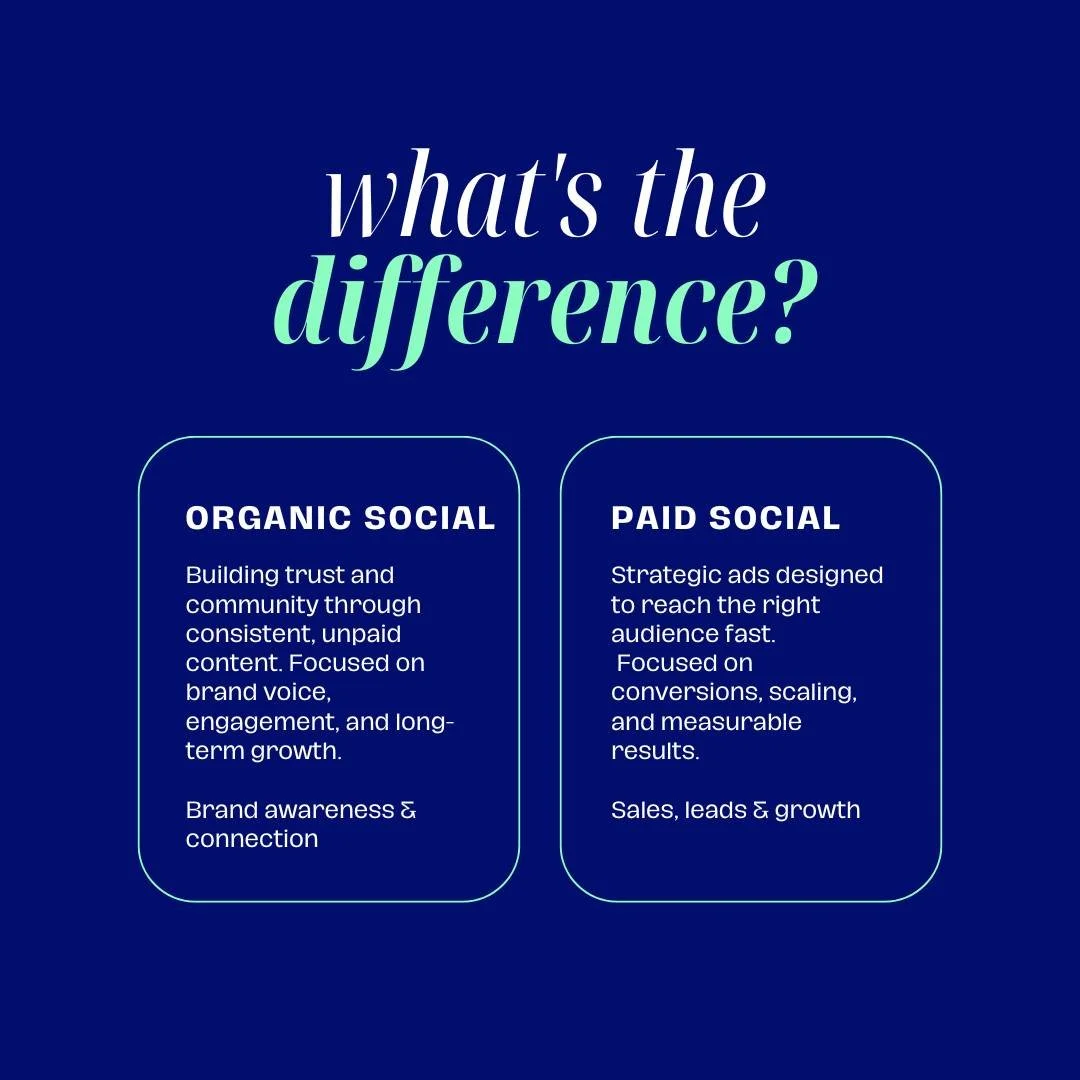 what's the difference?

ORGANIC SOCIAL

Building trust and community through consistent, unpaid content. Focused on brand voice, engagement, and long-term growth.

Brand awareness & connection

PAID SOCIAL

Strategic ads designed to reach the right audience fast. Focused on conversions, scaling, and measurable results.

Sales, leads & growth